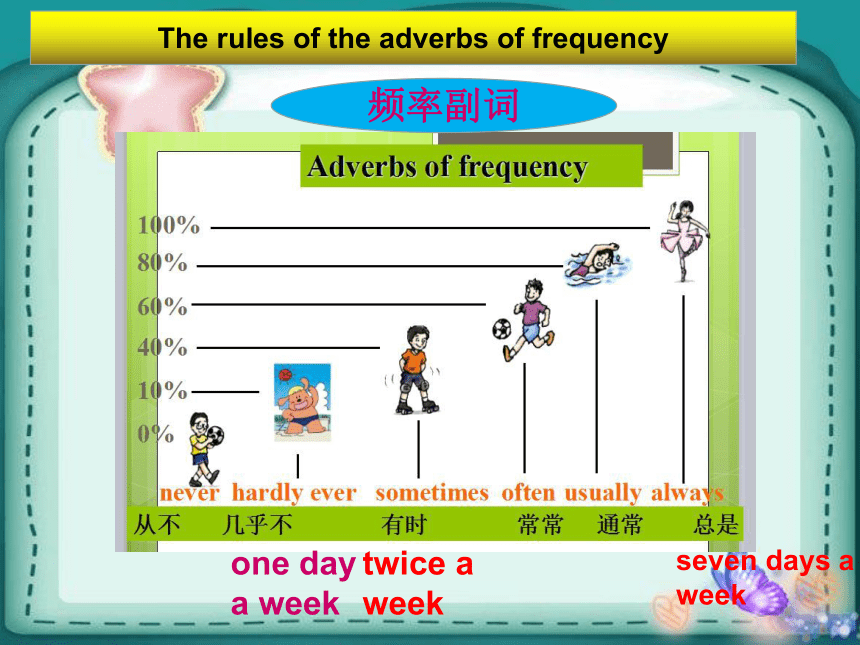 The rules of the adverbs of frequency

频率副词

Adverbs of frequency

100%
80%
60%
40%
10%
0%

never hardly ever sometimes often usually always
从不 几乎不 有时 常常 通常 总是

one day a week

twice a week

seven days a week